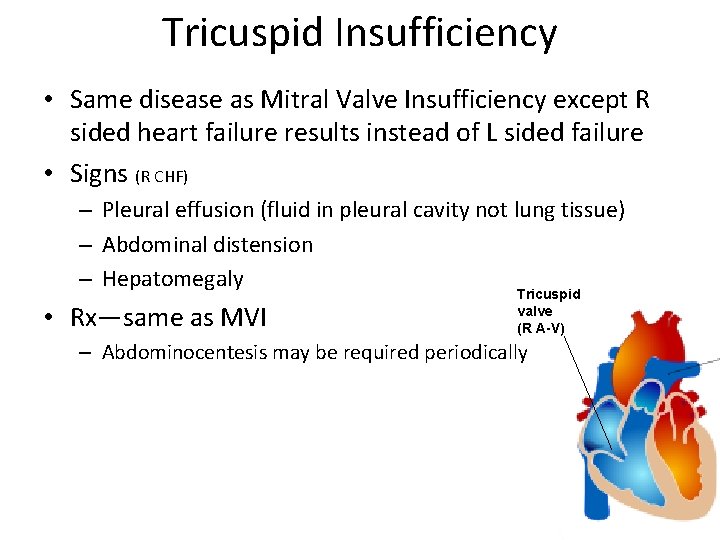 Tricuspid Insufficiency

• Same disease as Mitral Valve Insufficiency except R sided heart failure results instead of L sided failure
• Signs (R CHF)
– Pleural effusion (fluid in pleural cavity not lung tissue)
– Abdominal distension
– Hepatomegaly
• Rx—same as MVI
– Abdominocentesis may be required periodically

Tricuspid valve (R A-V)